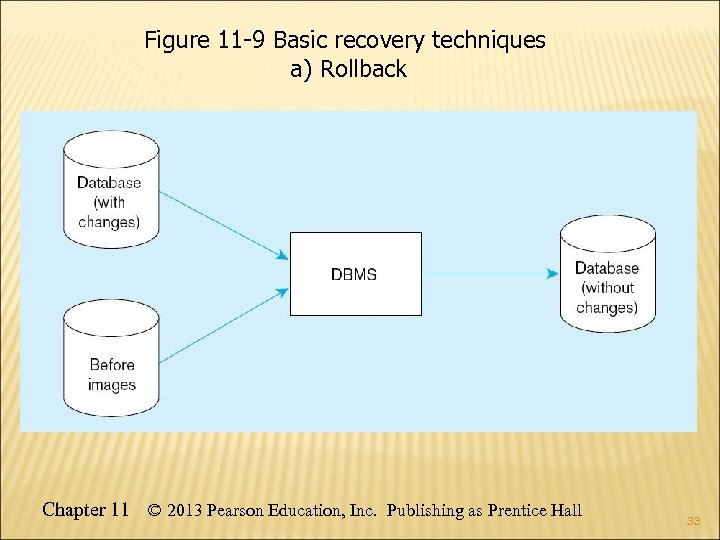 Figure 11-9 Basic recovery techniques
a) Rollback

Database (with changes)

Before images

DBMS

Database (without changes)

Chapter 11 © 2013 Pearson Education, Inc. Publishing as Prentice Hall

33